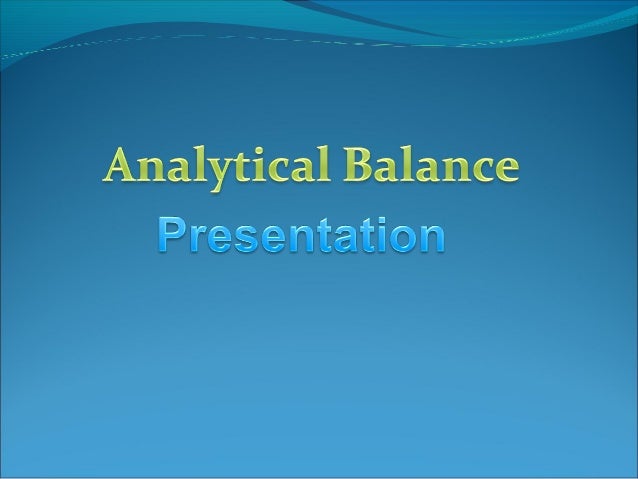 Analytical Balance

Presentation